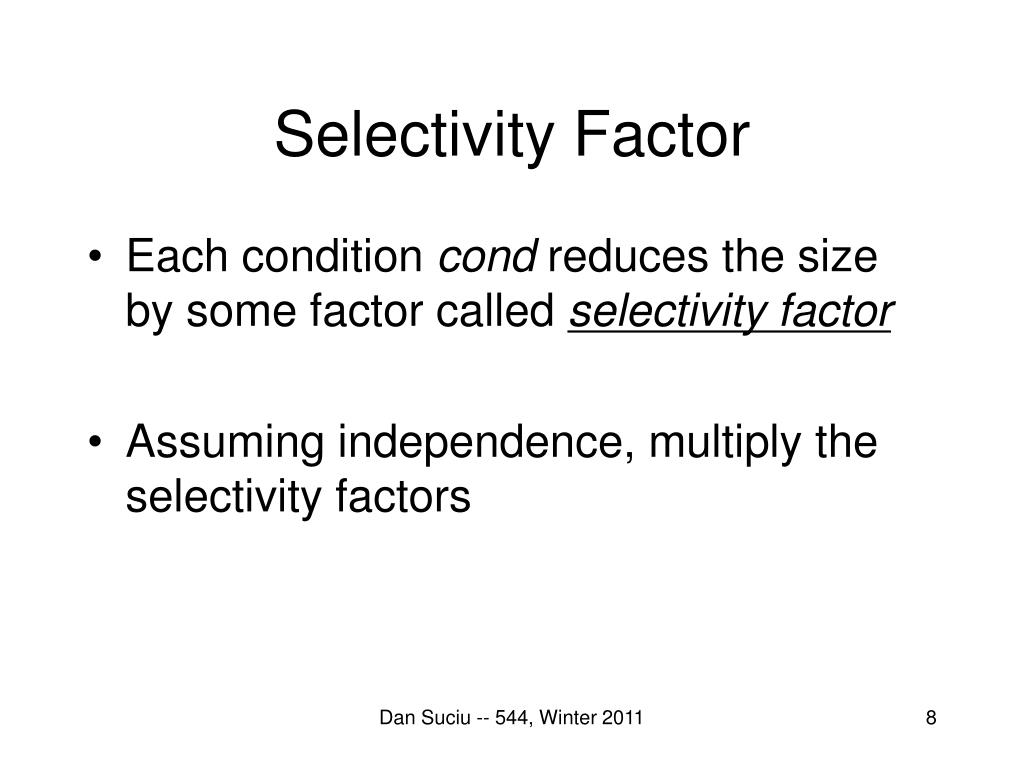 Selectivity Factor

• Each condition cond reduces the size by some factor called selectivity factor

• Assuming independence, multiply the selectivity factors

Dan Suciu -- 544, Winter 2011

8